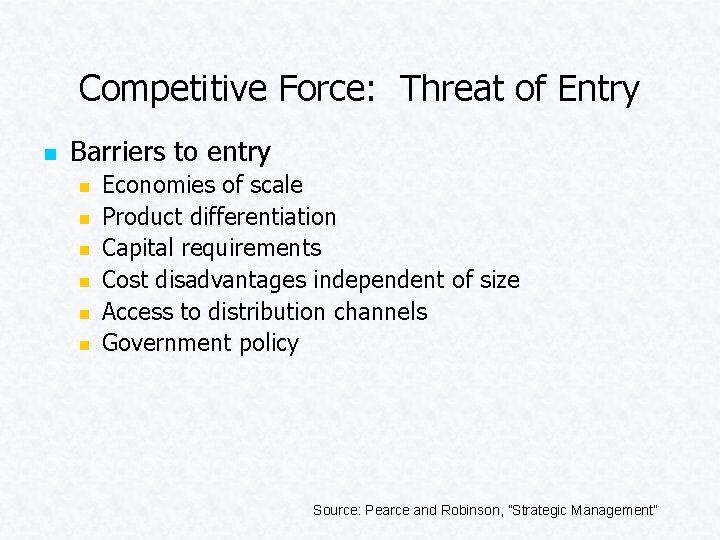 Competitive Force:  Threat of Entry

- Barriers to entry
  - Economies of scale
  - Product differentiation
  - Capital requirements
  - Cost disadvantages independent of size
  - Access to distribution channels
  - Government policy

Source: Pearce and Robinson, "Strategic Management"